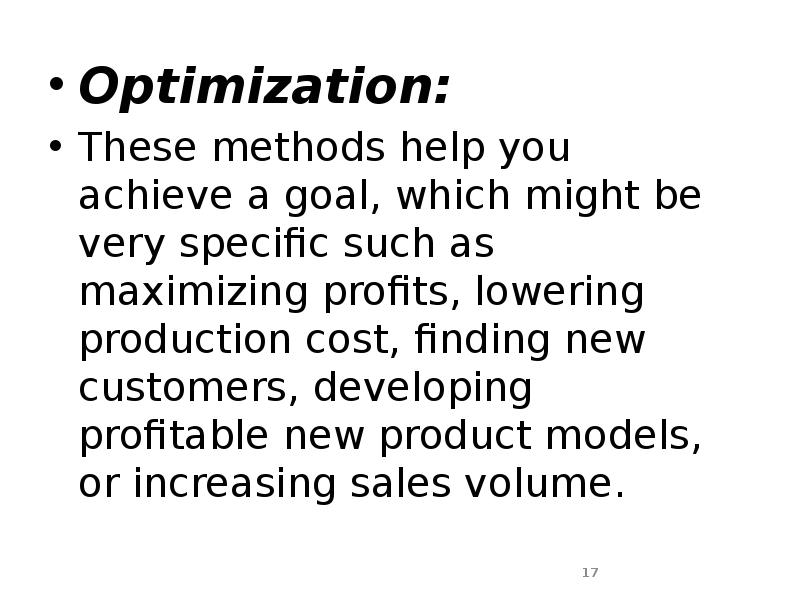 • Optimization:

• These methods help you achieve a goal, which might be very specific such as maximizing profits, lowering production cost, finding new customers, developing profitable new product models, or increasing sales volume.

17